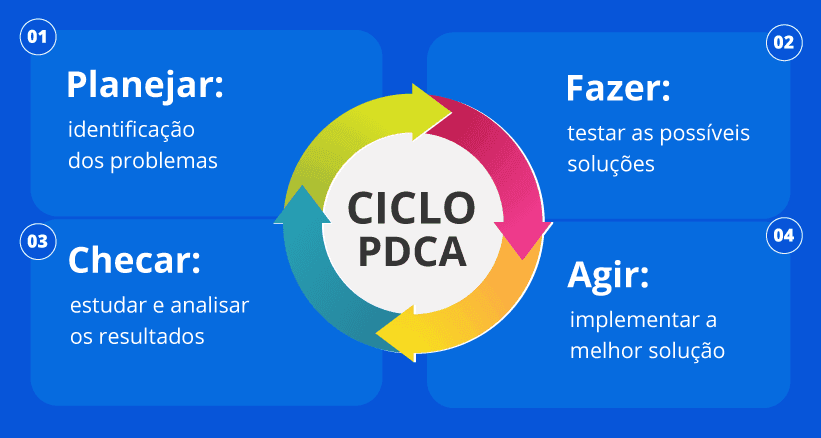 01

Planejar:

identificação dos problemas

02

Fazer:

testar as possíveis soluções

CICLO PDCA

03

Checar:

estudar e analisar os resultados

04

Agir:

implementar a melhor solução